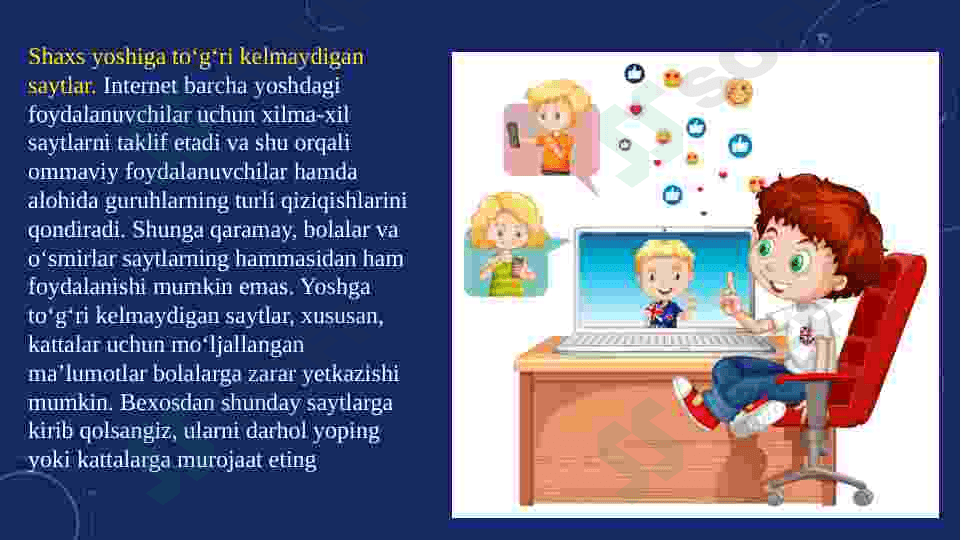 Shaxs yoshiga to‘g‘ri kelmaydigan saytlar. Internet barcha yoshdagi foydalanuvchilar uchun xilma-xil saytlarni taklif etadi va shu orqali ommaviy foydalanuvchilar hamda alohida guruhlarning turli qiziqishlarini qondiradi. Shunga qaramay, bolalar va o‘smirlar saytlarning hammasidan ham foydalanishi mumkin emas. Yoshga to‘g‘ri kelmaydigan saytlar, xususan, kattalar uchun mo‘ljallangan ma’lumotlar bolalarga zarar yetkazishi mumkin. Bexosdan shunday saytlarga kirib qolsangiz, ularni darhol yoping yoki kattalarga murojaat eting